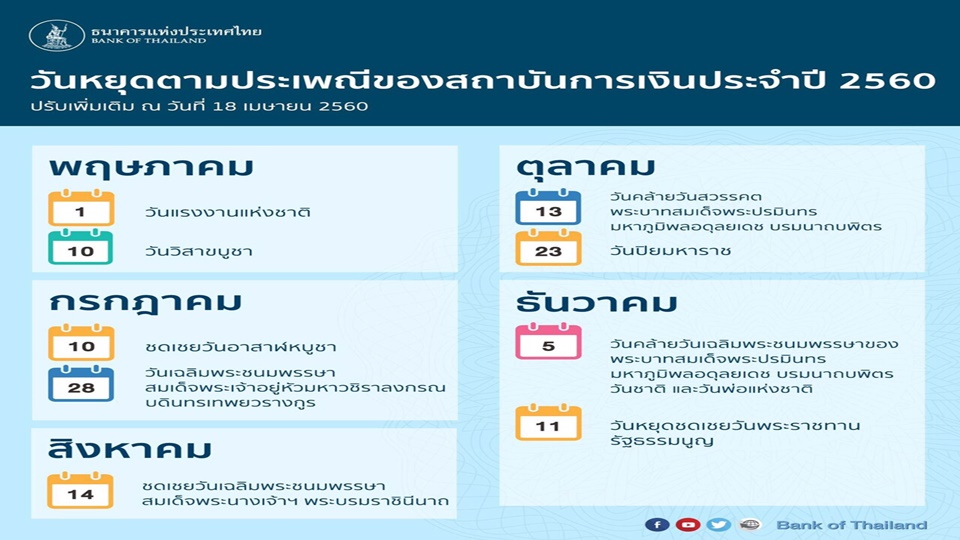 ธนาคารแห่งประเทศไทย
BANK OF THAILAND

วันหยุดตามประเพณีของสถาบันการเงินประจำปี 2560
ปรับเพิ่มเติม ณ วันที่ 18 เมษายน 2560

พฤษภาคม
1 วันแรงงานแห่งชาติ
10 วันวิสาขบูชา

กรกฎาคม
10 ชดเชยวันอาสาฬหบูชา
28 วันเฉลิมพระชนมพรรษา สมเด็จพระเจ้าอยู่หัวมหาวชิราลงกรณ บดินทรเทพยวรางกูร

สิงหาคม
14 ชดเชยวันเฉลิมพระชนมพรรษา สมเด็จพระนางเจ้าฯ พระบรมราชินีนาถ

ตุลาคม
13 วันคล้ายวันสวรรคต พระบาทสมเด็จพระปรมินทร มหาภูมิพลอดุลยเดช บรมนาถบพิตร
23 วันปิยมหาราช

ธันวาคม
5 วันคล้ายวันเฉลิมพระชนมพรรษาของ พระบาทสมเด็จพระปรมินทร มหาภูมิพลอดุลยเดช บรมนาถบพิตร วันชาติ และวันพ่อแห่งชาติ
11 วันหยุดชดเชยวันพระราชทาน รัฐธรรมนูญ

Bank of Thailand